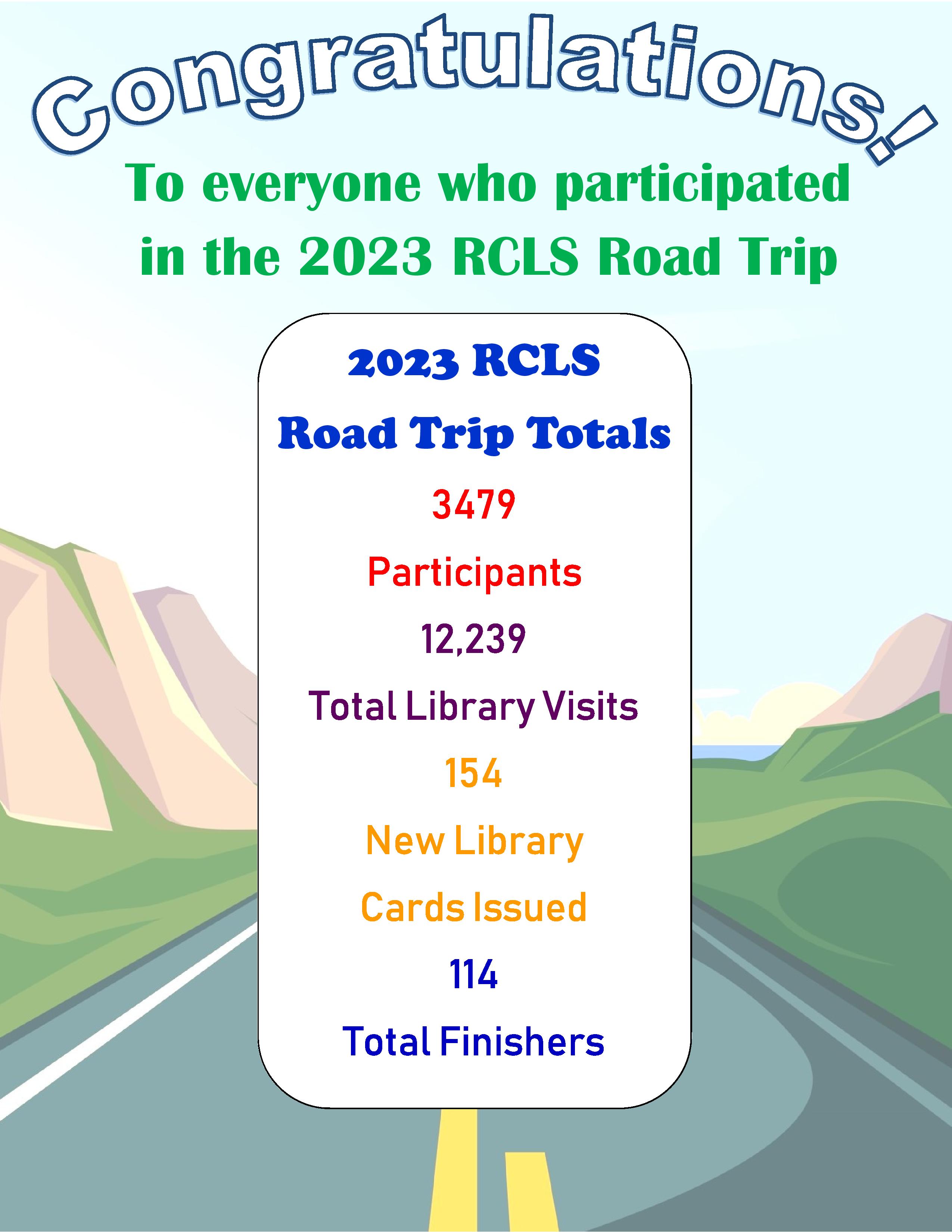 Congratulations!

To everyone who participated in the 2023 RCLS Road Trip

2023 RCLS Road Trip Totals

3479

Participants

12,239

Total Library Visits

154

New Library Cards Issued

114

Total Finishers